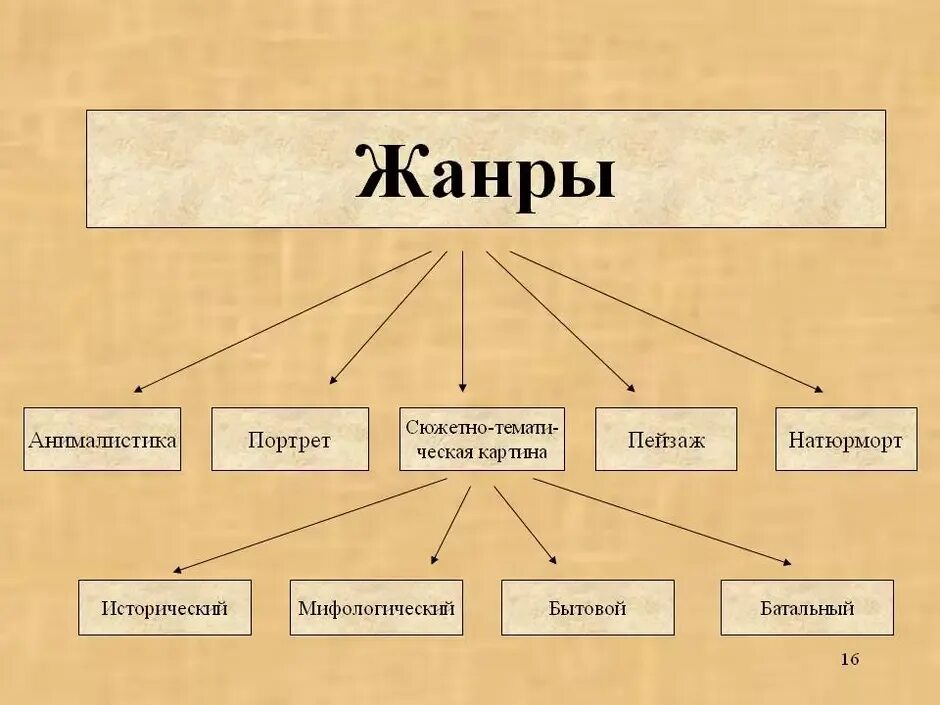 Жанры

Анималистика

Портрет

Сюжетно-тематическая картина

Пейзаж

Натюрморт

Исторический

Мифологический

Бытовой

Батальный

16